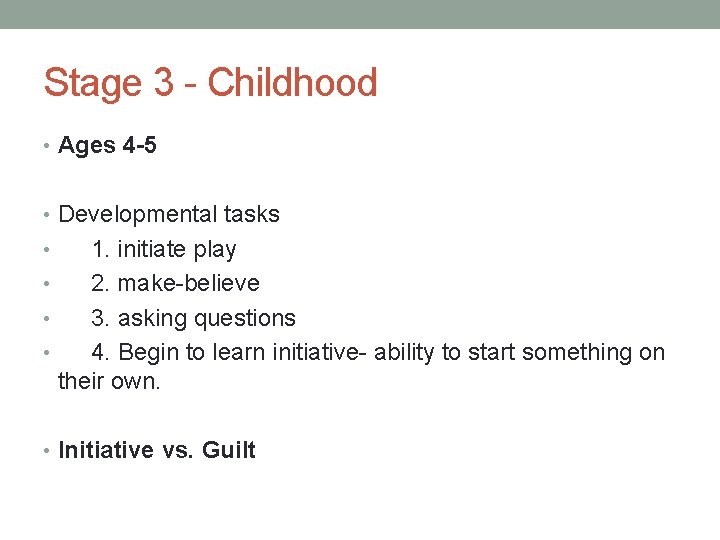 Stage 3 - Childhood

• Ages 4-5

• Developmental tasks
• 1. initiate play
• 2. make-believe
• 3. asking questions
• 4. Begin to learn initiative- ability to start something on their own.

• Initiative vs. Guilt